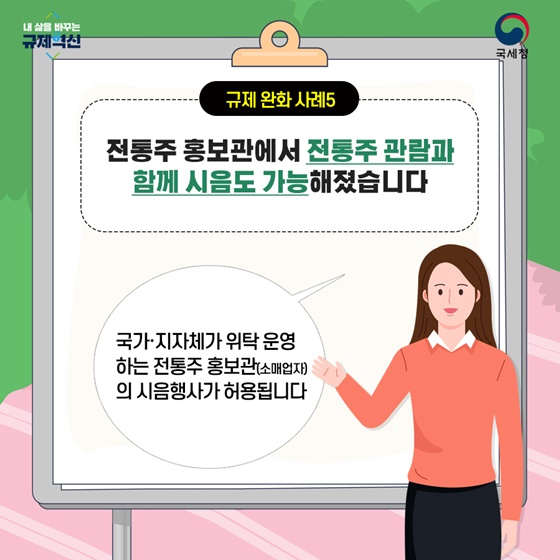 내 삶을 바꾸는
규제혁신

국세청

규제 완화 사례5

전통주 홍보관에서 전통주 관람과 함께 시음도 가능해졌습니다

국가·지자체가 위탁 운영하는 전통주 홍보관(소매업자)의 시음행사가 허용됩니다